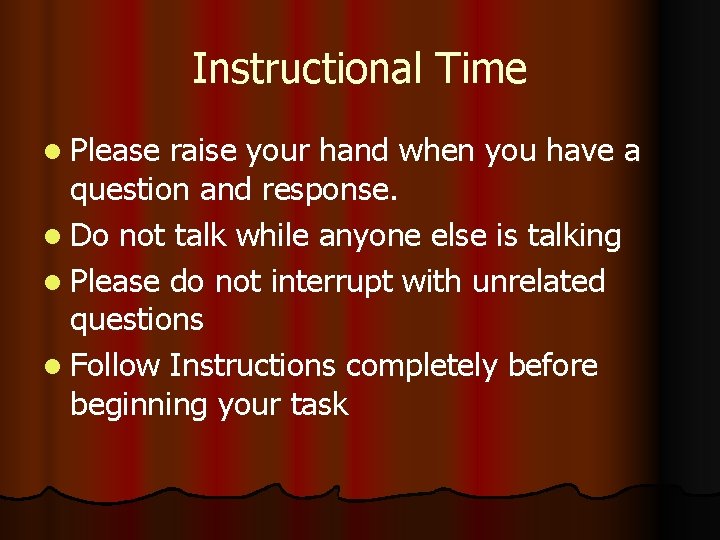 Instructional Time

- Please raise your hand when you have a question and response.
- Do not talk while anyone else is talking
- Please do not interrupt with unrelated questions
- Follow Instructions completely before beginning your task